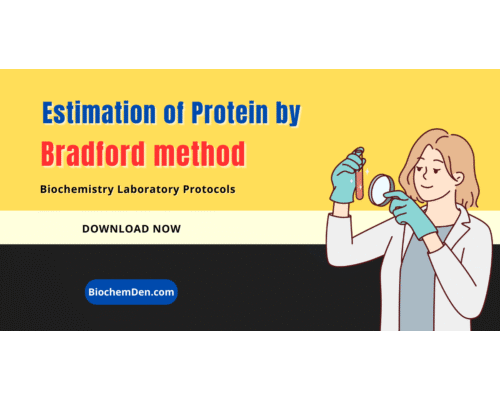 Estimation of Protein by
Bradford method

Biochemistry Laboratory Protocols

DOWNLOAD NOW

BiochemDen.com